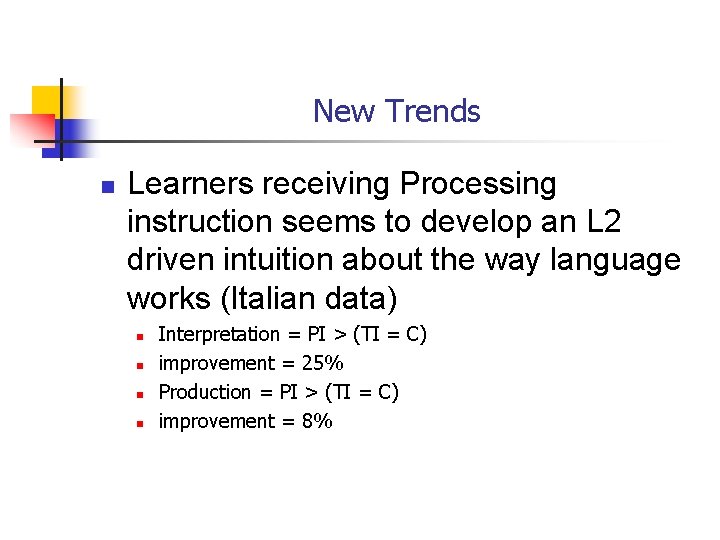 New Trends

- Learners receiving Processing instruction seems to develop an L2 driven intuition about the way language works (Italian data)
  - Interpretation = PI > (TI = C)
  - improvement = 25%
  - Production = PI > (TI = C)
  - improvement = 8%